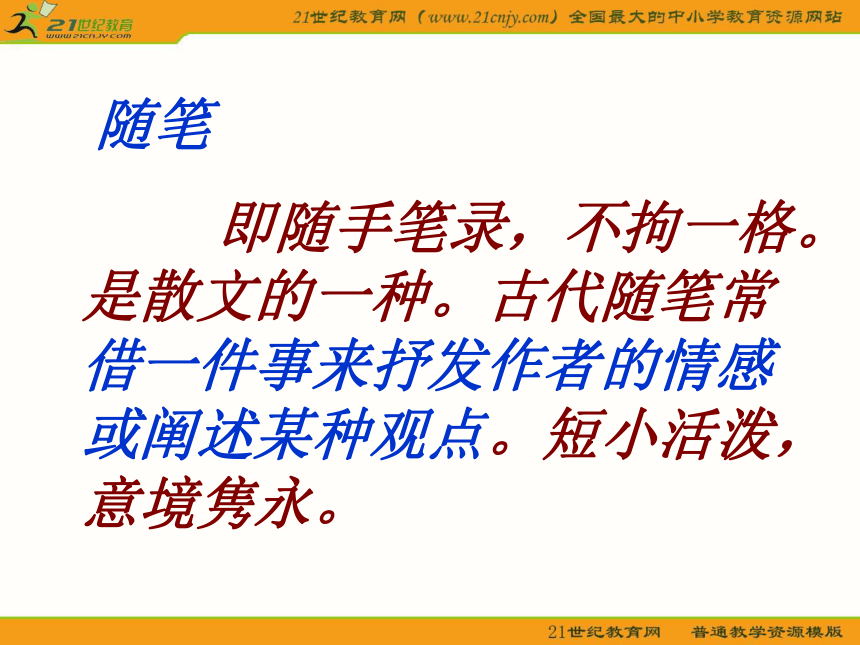 21世纪教育
www.21cnjy.com

21世纪教育网（www.21cnjy.com）全国最大的中小学教育资源网站

随笔

即随手笔录，不拘一格。是散文的一种。古代随笔常借一件事来抒发作者的情感或阐述某种观点。短小活泼，意境隽永。

21世纪教育网　普通教学资源模版